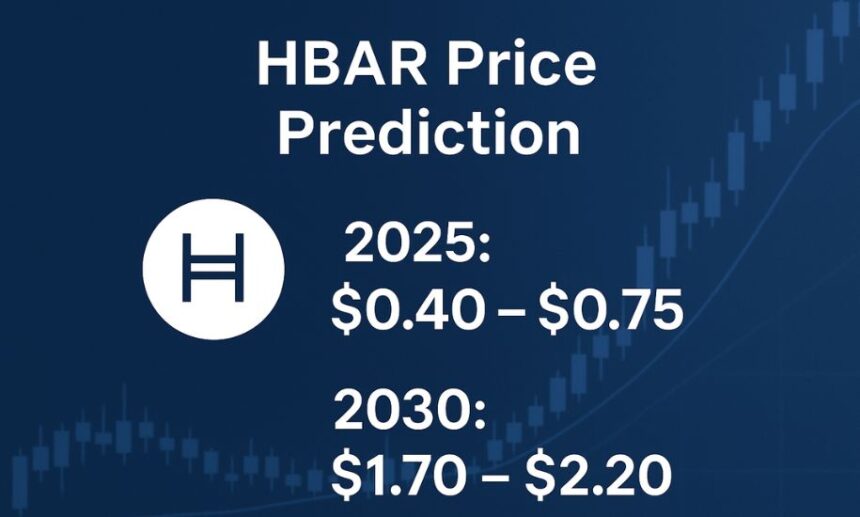 HBAR Price Prediction

2025:
\$0.40 – \$0.75

2030:
\$1.70 – \$2.20